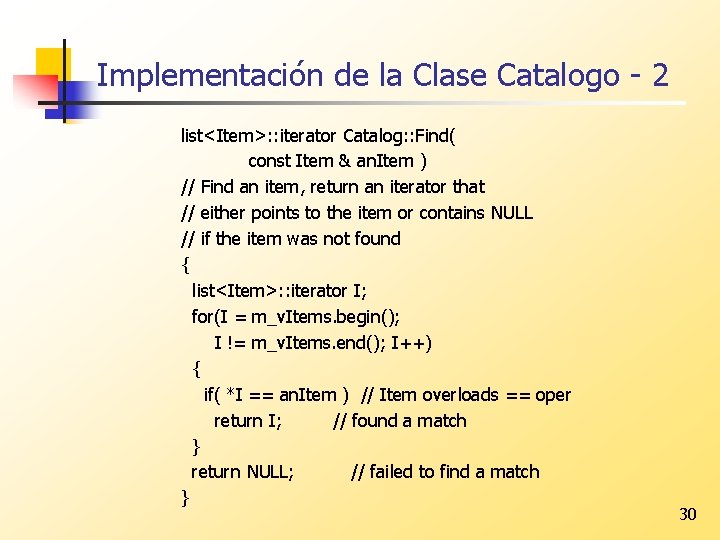 Implementación de la Clase Catalogo - 2

list<Item>::iterator Catalog::Find(
const Item & anItem )
// Find an item, return an iterator that
// either points to the item or contains NULL
// if the item was not found
{
list<Item>::iterator I;
for(I = m_vItems.begin();
I != m_vItems.end(); I++)
{
if( *I == anItem ) // Item overloads == oper
return I; // found a match
}
return NULL; // failed to find a match
}

30